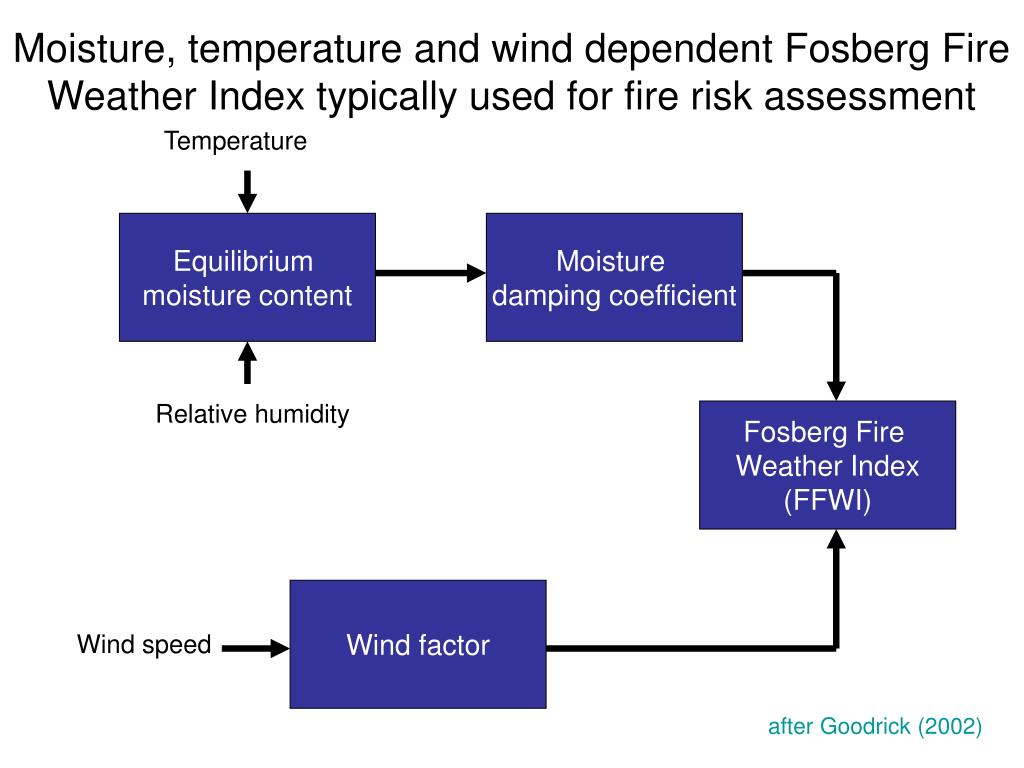 Moisture, temperature and wind dependent Fosberg Fire Weather Index typically used for fire risk assessment

Temperature

Equilibrium moisture content

Moisture damping coefficient

Relative humidity

Fosberg Fire Weather Index (FFWI)

Wind speed

Wind factor

after Goodrick (2002)